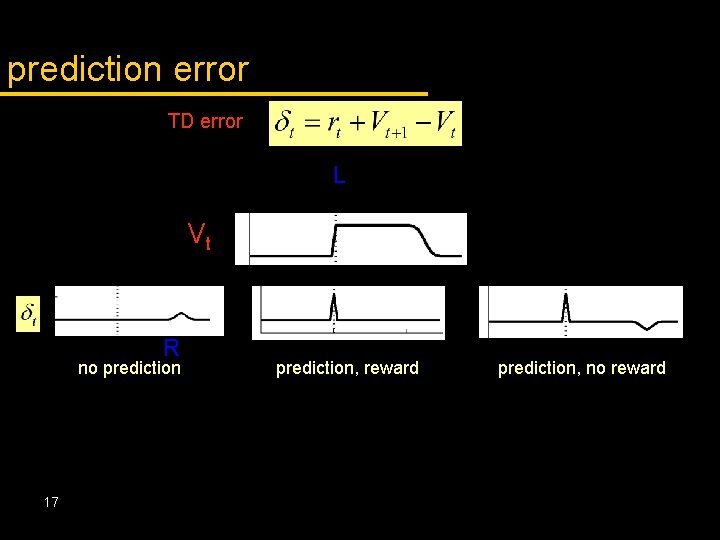 prediction error

TD error $\delta_t = r_t + V_{t+1} - V_t$

L

$V_t$

$\delta_t$

R

no prediction

prediction, reward

prediction, no reward

17